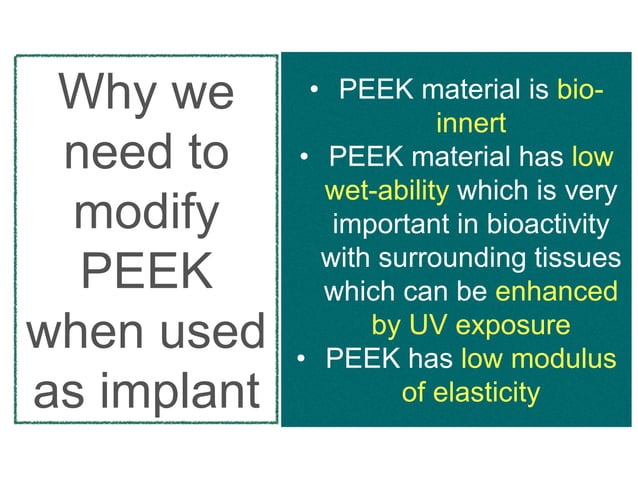 Why we need to modify PEEK when used as implant

• PEEK material is bio-innert
• PEEK material has low wet-ability which is very important in bioactivity with surrounding tissues which can be enhanced by UV exposure
• PEEK has low modulus of elasticity